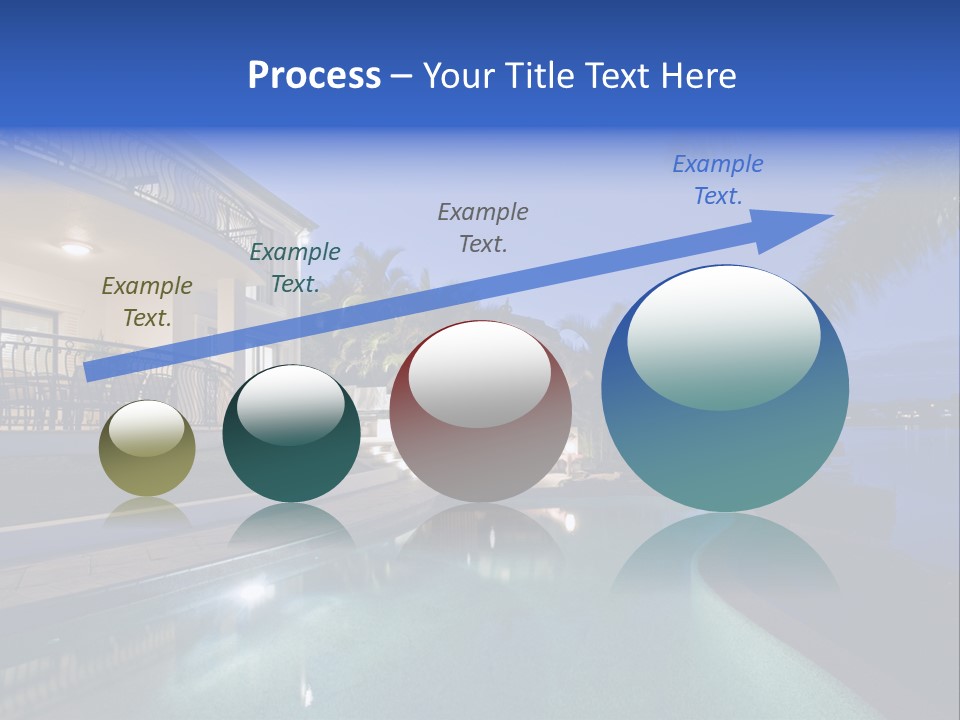 Process – Your Title Text Here

Example Text.

Example Text.

Example Text.

Example Text.